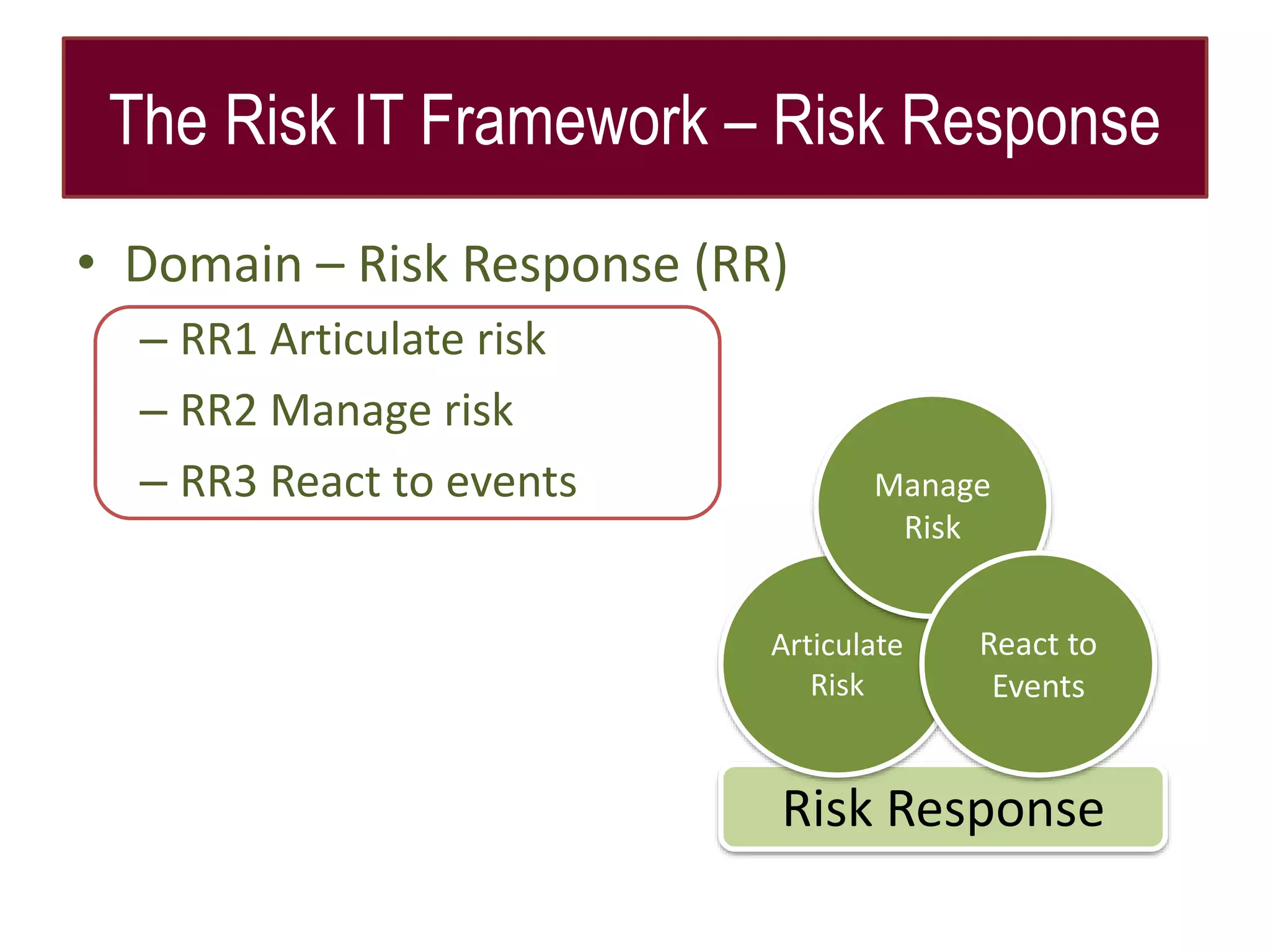 The Risk IT Framework – Risk Response

• Domain – Risk Response (RR)
– RR1 Articulate risk
– RR2 Manage risk
– RR3 React to events

Manage Risk

Articulate Risk

React to Events

Risk Response